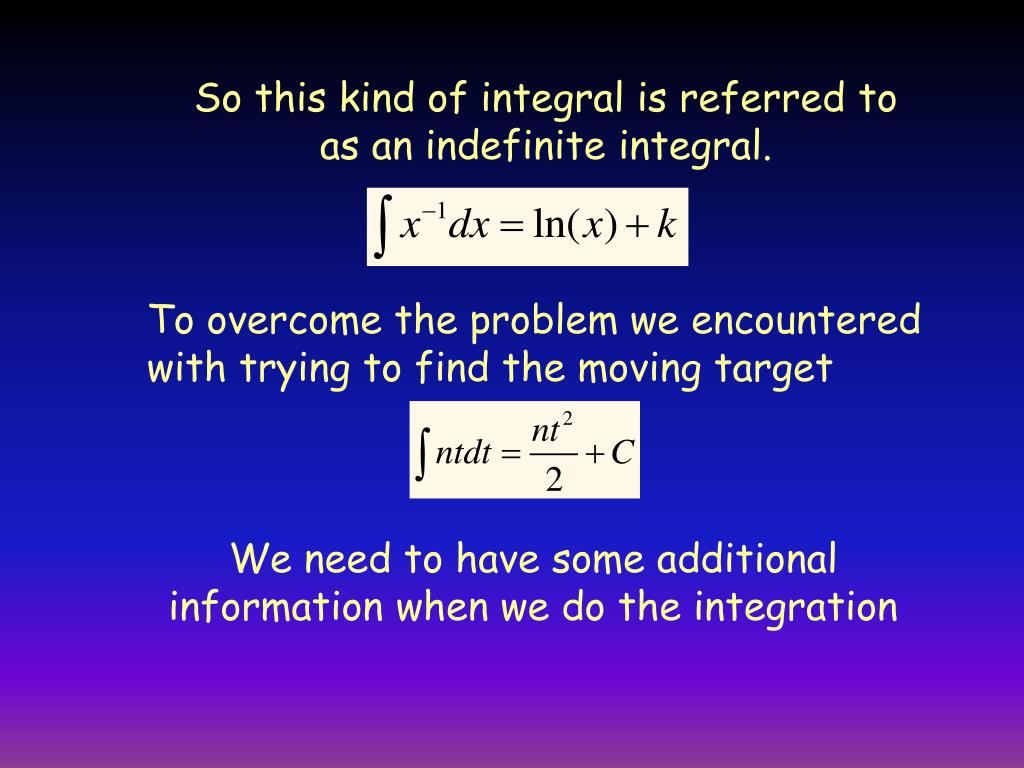 So this kind of integral is referred to as an indefinite integral.

$\int x^{-1}dx = \ln(x) + k$

To overcome the problem we encountered with trying to find the moving target

$\int ntdt = \frac{nt^2}{2} + C$

We need to have some additional information when we do the integration